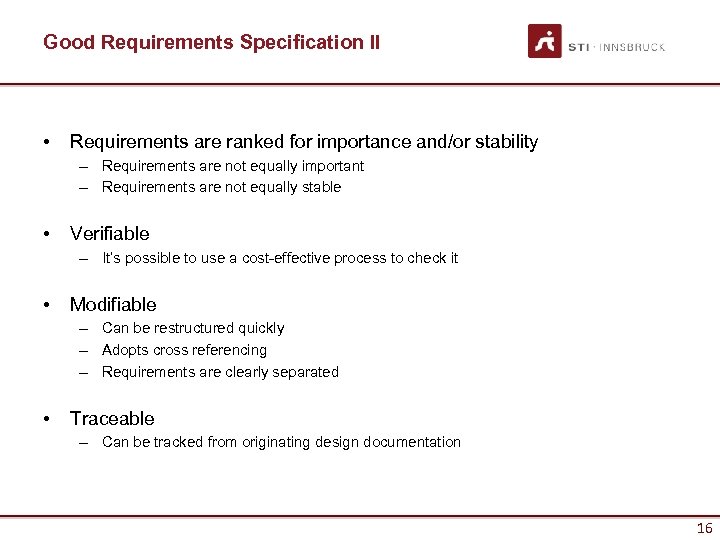 Good Requirements Specification II

STI · INNSBRUCK

• Requirements are ranked for importance and/or stability
– Requirements are not equally important
– Requirements are not equally stable

• Verifiable
– It's possible to use a cost-effective process to check it

• Modifiable
– Can be restructured quickly
– Adopts cross referencing
– Requirements are clearly separated

• Traceable
– Can be tracked from originating design documentation

16